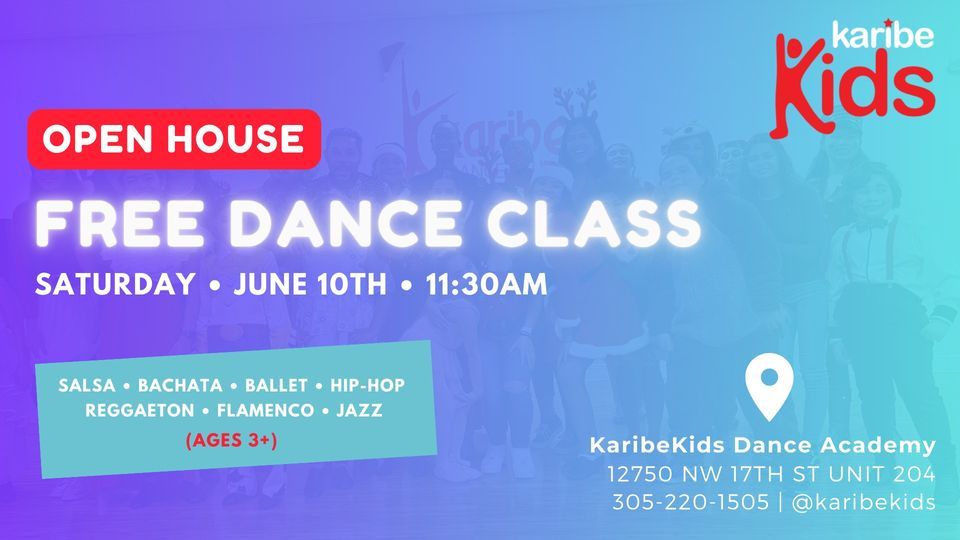 karibe Kids

OPEN HOUSE

FREE DANCE CLASS

SATURDAY • JUNE 10TH • 11:30AM

SALSA • BACHATA • BALLET • HIP-HOP
REGGAETON • FLAMENCO • JAZZ
(AGES 3+)

KaribeKids Dance Academy
12750 NW 17TH ST UNIT 204
305-220-1505 | @karibekids